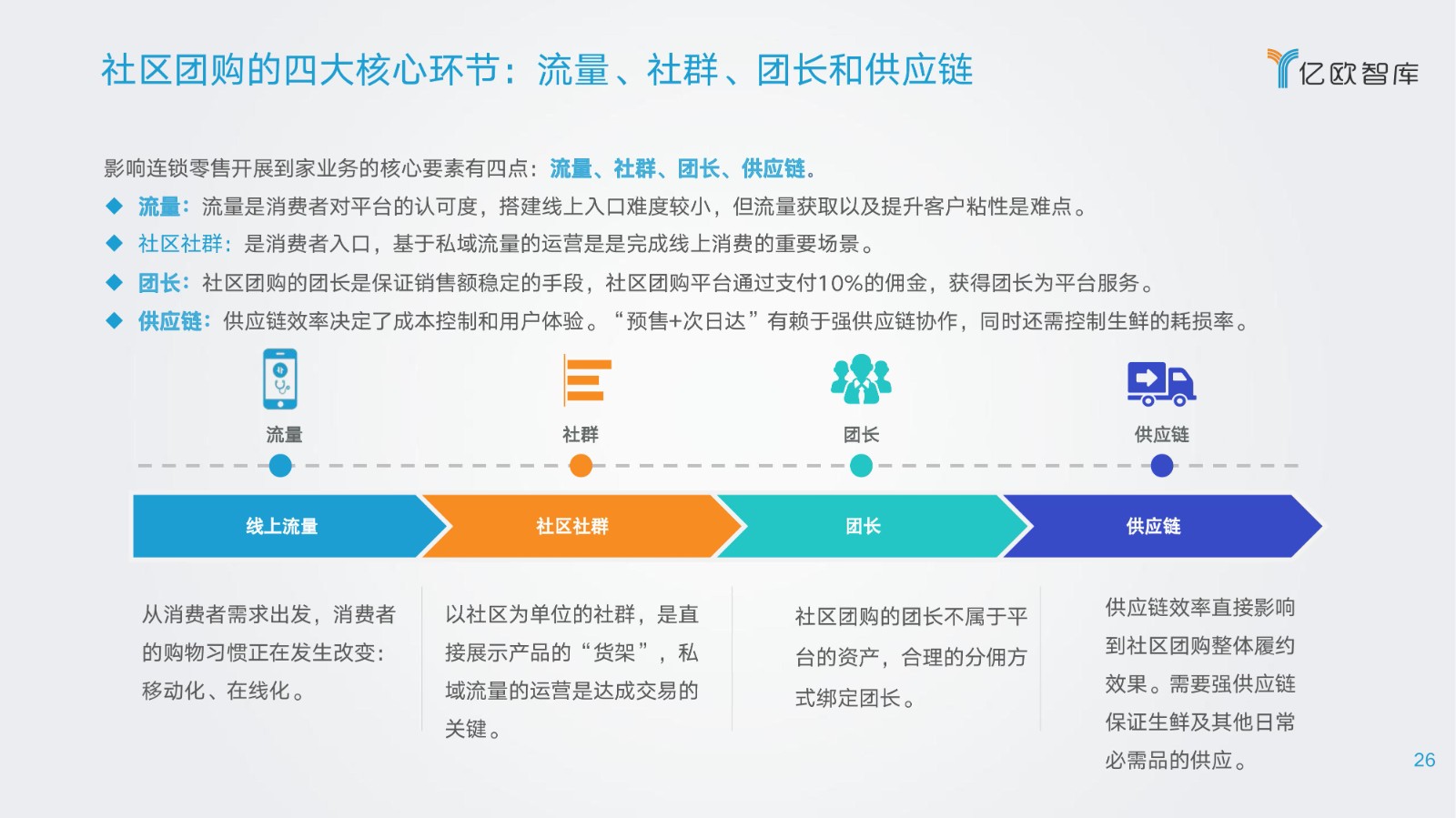 社区团购的四大核心环节：流量、社群、团长和供应链

亿欧智库

影响连锁零售开展到家业务的核心要素有四点：流量、社群、团长、供应链。

◆ 流量：流量是消费者对平台的认可度，搭建线上入口难度较小，但流量获取以及提升客户粘性是难点。

◆ 社区社群：是消费者入口，基于私域流量的运营是是完成线上消费的重要场景。

◆ 团长：社区团购的团长是保证销售额稳定的手段，社区团购平台通过支付10%的佣金，获得团长为平台服务。

◆ 供应链：供应链效率决定了成本控制和用户体验。“预售+次日达”有赖于强供应链协作，同时还需控制生鲜的耗损率。

流量

社群

团长

供应链

线上流量

社区社群

团长

供应链

从消费者需求出发，消费者的购物习惯正在发生改变：移动化、在线化。

以社区为单位的社群，是直接展示产品的“货架”，私域流量的运营是达成交易的关键。

社区团购的团长不属于平台的资产，合理的分佣方式绑定团长。

供应链效率直接影响到社区团购整体履约效果。需要强供应链保证生鲜及其他日常必需品的供应。

26